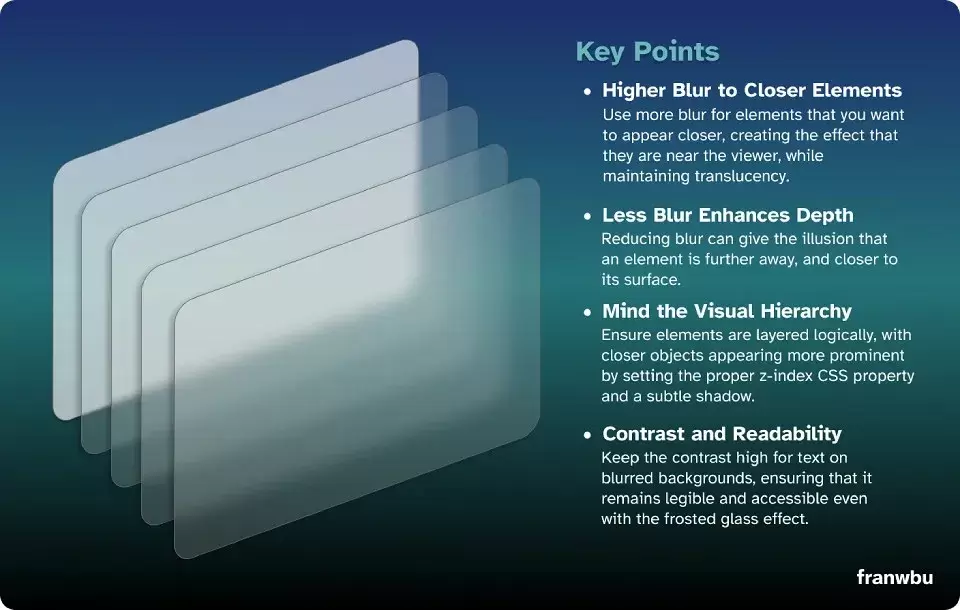 Key Points

• Higher Blur to Closer Elements
Use more blur for elements that you want to appear closer, creating the effect that they are near the viewer, while maintaining translucency.

• Less Blur Enhances Depth
Reducing blur can give the illusion that an element is further away, and closer to its surface.

• Mind the Visual Hierarchy
Ensure elements are layered logically, with closer objects appearing more prominent by setting the proper z-index CSS property and a subtle shadow.

• Contrast and Readability
Keep the contrast high for text on blurred backgrounds, ensuring that it remains legible and accessible even with the frosted glass effect.

franwbu